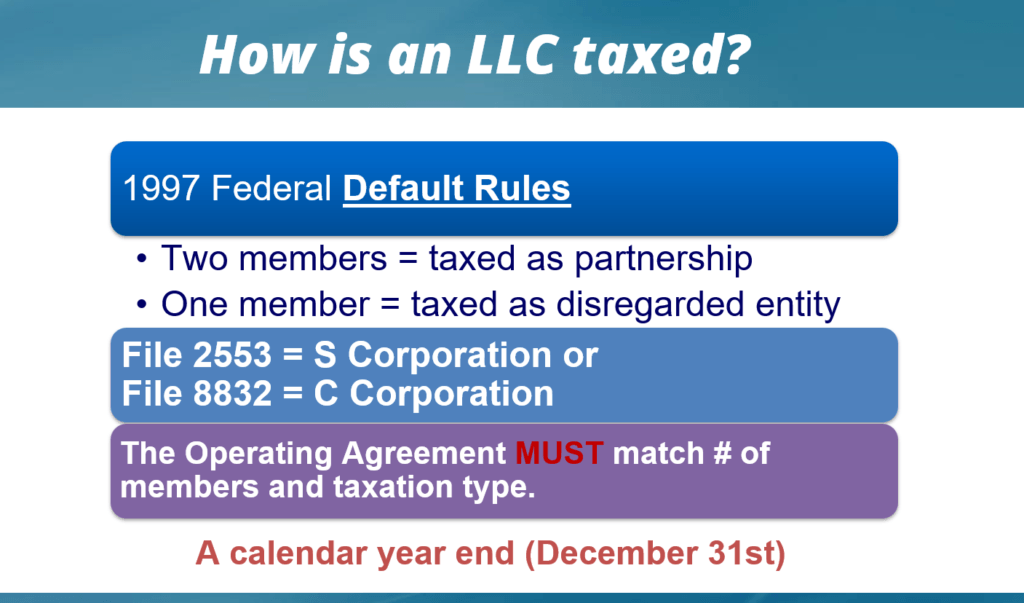 How is an LLC taxed?

1997 Federal Default Rules

• Two members = taxed as partnership
• One member = taxed as disregarded entity

File 2553 = S Corporation or
File 8832 = C Corporation

The Operating Agreement MUST match # of members and taxation type.

A calendar year end (December 31st)